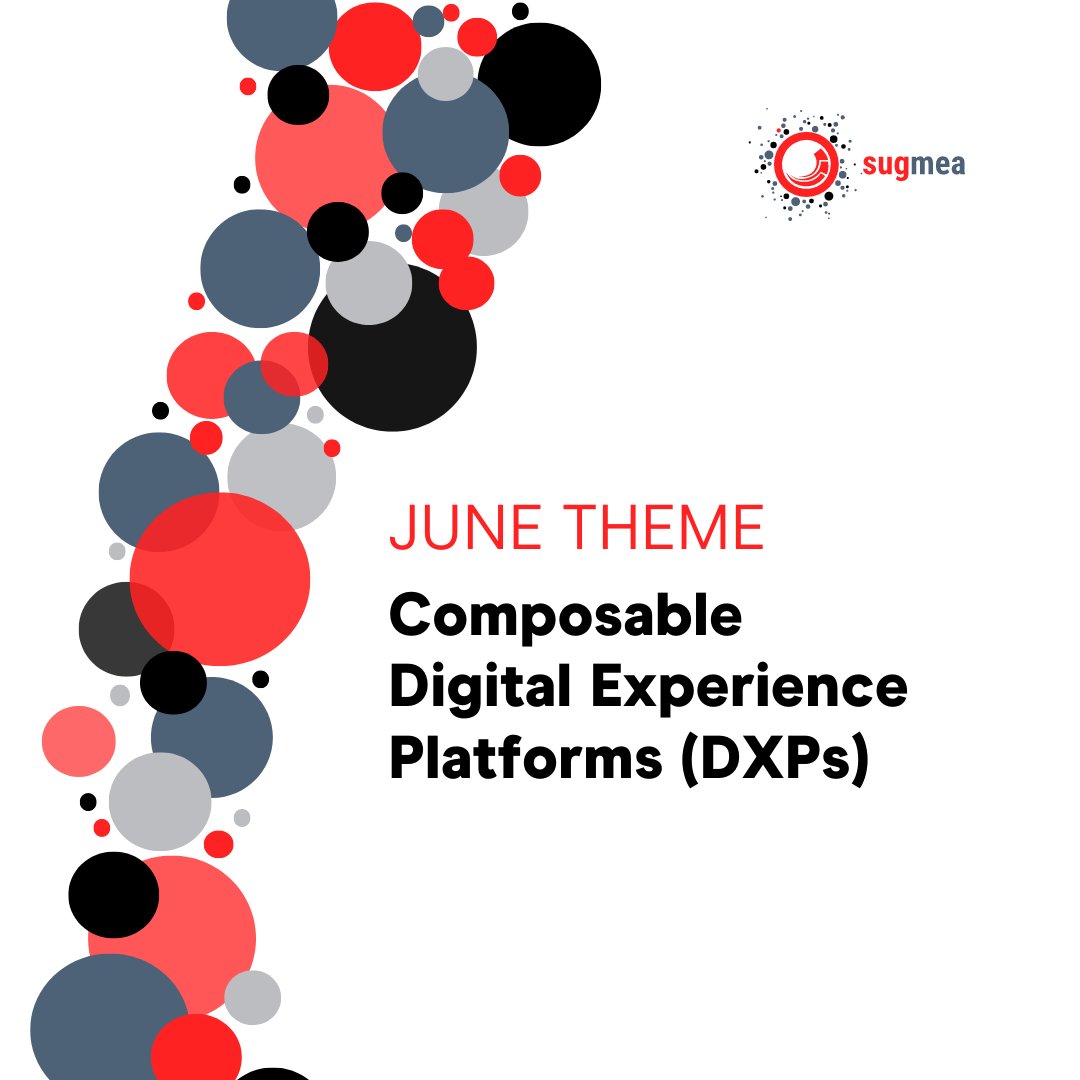 sugmea

JUNE THEME

Composable Digital Experience Platforms (DXPs)